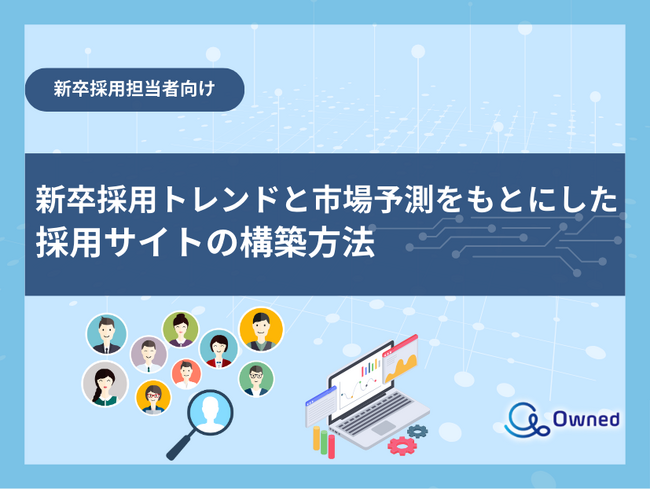 新卒採用担当者向け

新卒採用トレンドと市場予測をもとにした採用サイトの構築方法

Owned